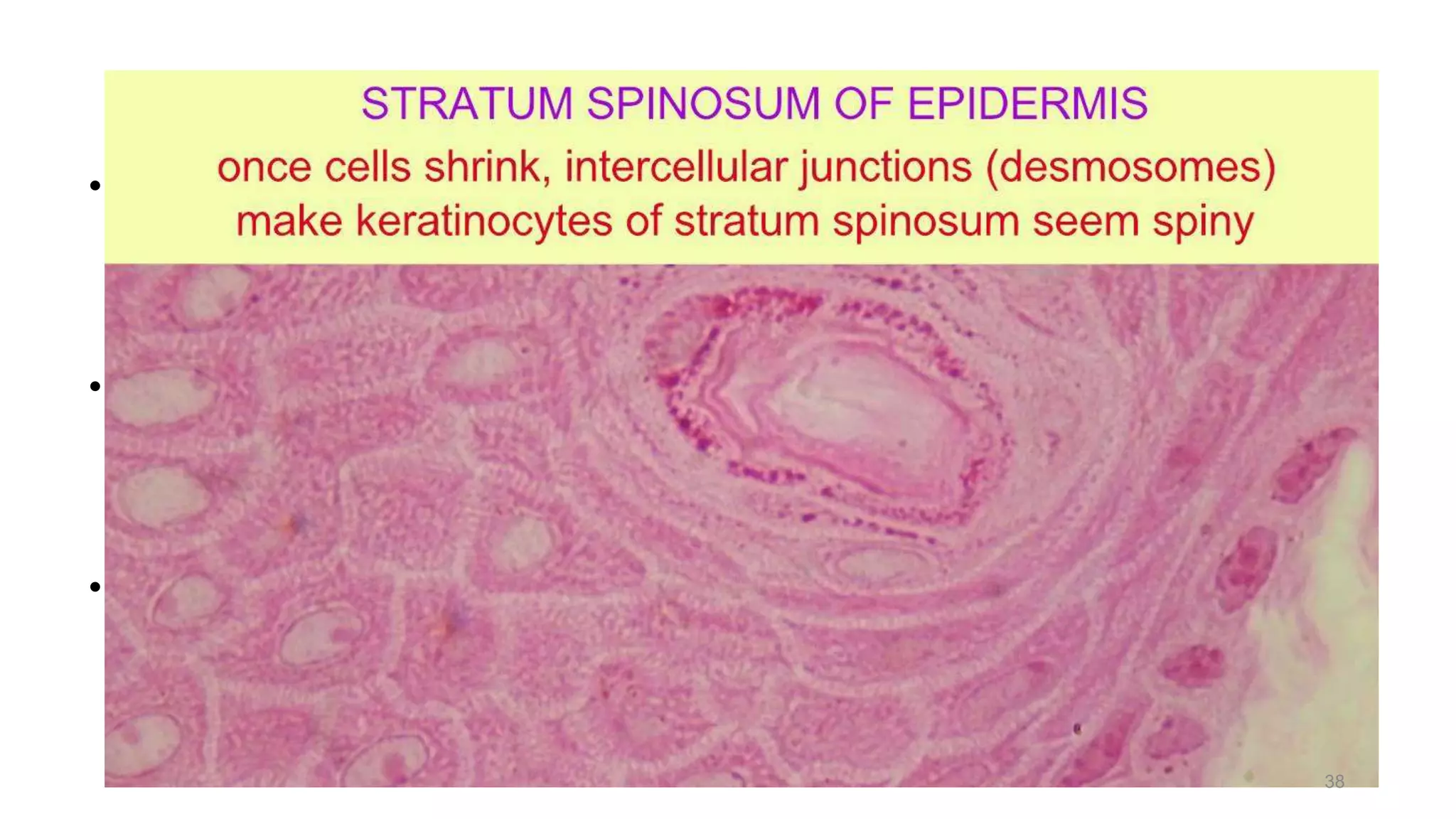 STRATUM SPINOSUM OF EPIDERMIS

once cells shrink, intercellular junctions (desmosomes) make keratinocytes of stratum spinosum seem spiny

38